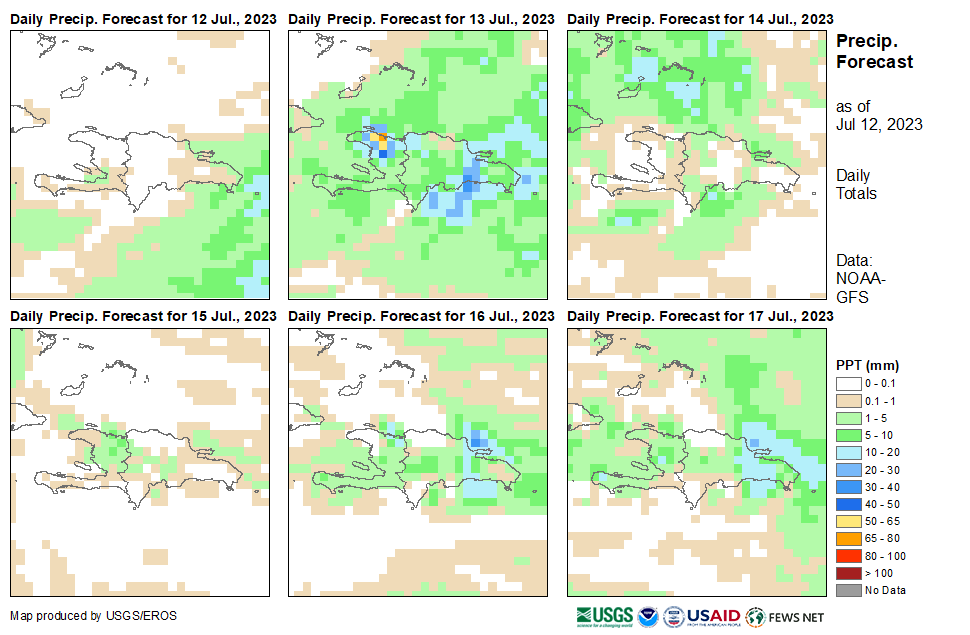 Daily Precip. Forecast for 12 Jul., 2023

Daily Precip. Forecast for 13 Jul., 2023

Daily Precip. Forecast for 14 Jul., 2023

Precip. Forecast

as of Jul 12, 2023

Daily Totals

Data: NOAA-GFS

Daily Precip. Forecast for 15 Jul., 2023

Daily Precip. Forecast for 16 Jul., 2023

Daily Precip. Forecast for 17 Jul., 2023

PPT (mm)
0 - 0.1
0.1 - 1
1 - 5
5 - 10
10 - 20
20 - 30
30 - 40
40 - 50
50 - 65
65 - 80
80 - 100
> 100
No Data

Map produced by USGS/EROS

USGS science for a changing world

USAID FROM THE AMERICAN PEOPLE

FEWS NET